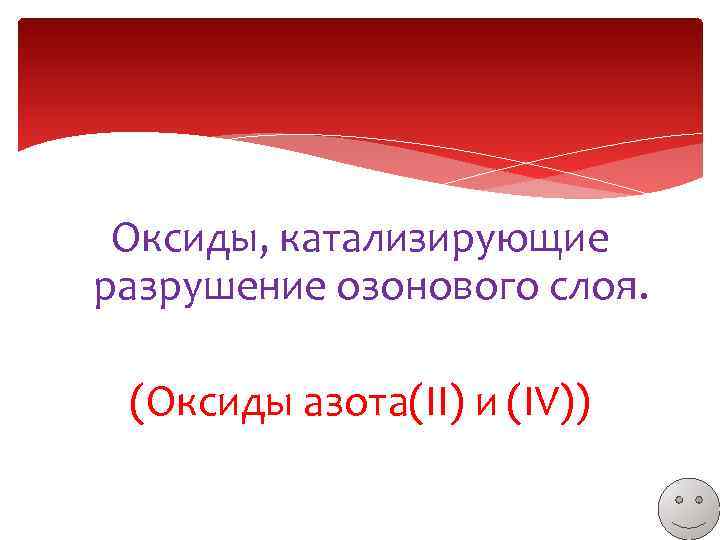 Оксиды, катализирующие разрушение озонового слоя.

(Оксиды азота(II) и (IV))